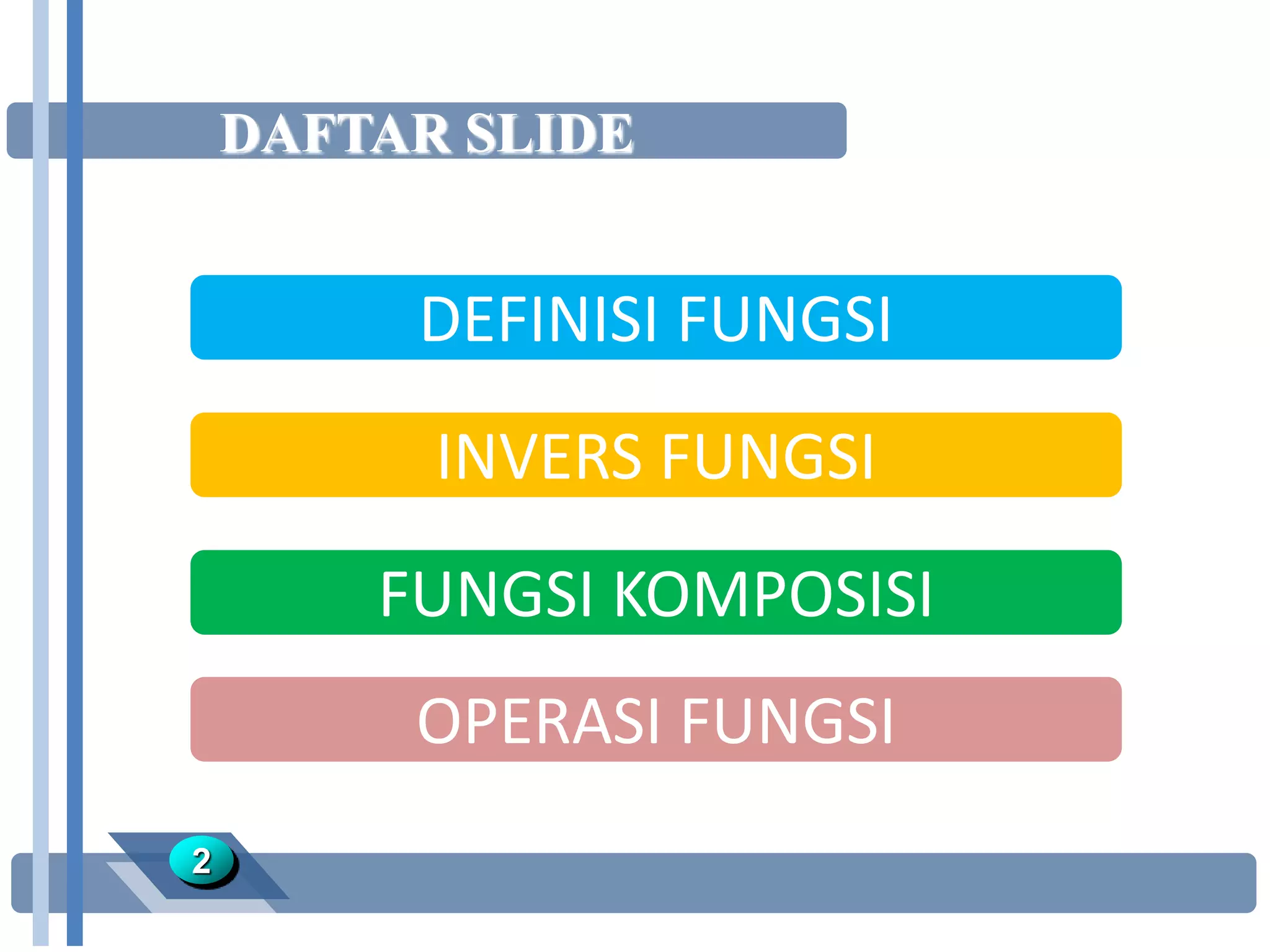 DAFTAR SLIDE

DEFINISI FUNGSI

INVERS FUNGSI

FUNGSI KOMPOSISI

OPERASI FUNGSI

2